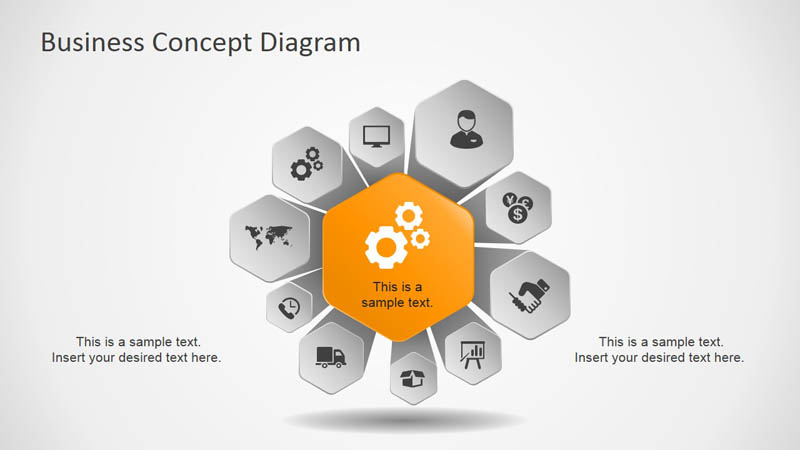 Business Concept Diagram

This is a sample text.

This is a sample text.
Insert your desired text here.

This is a sample text.
Insert your desired text here.